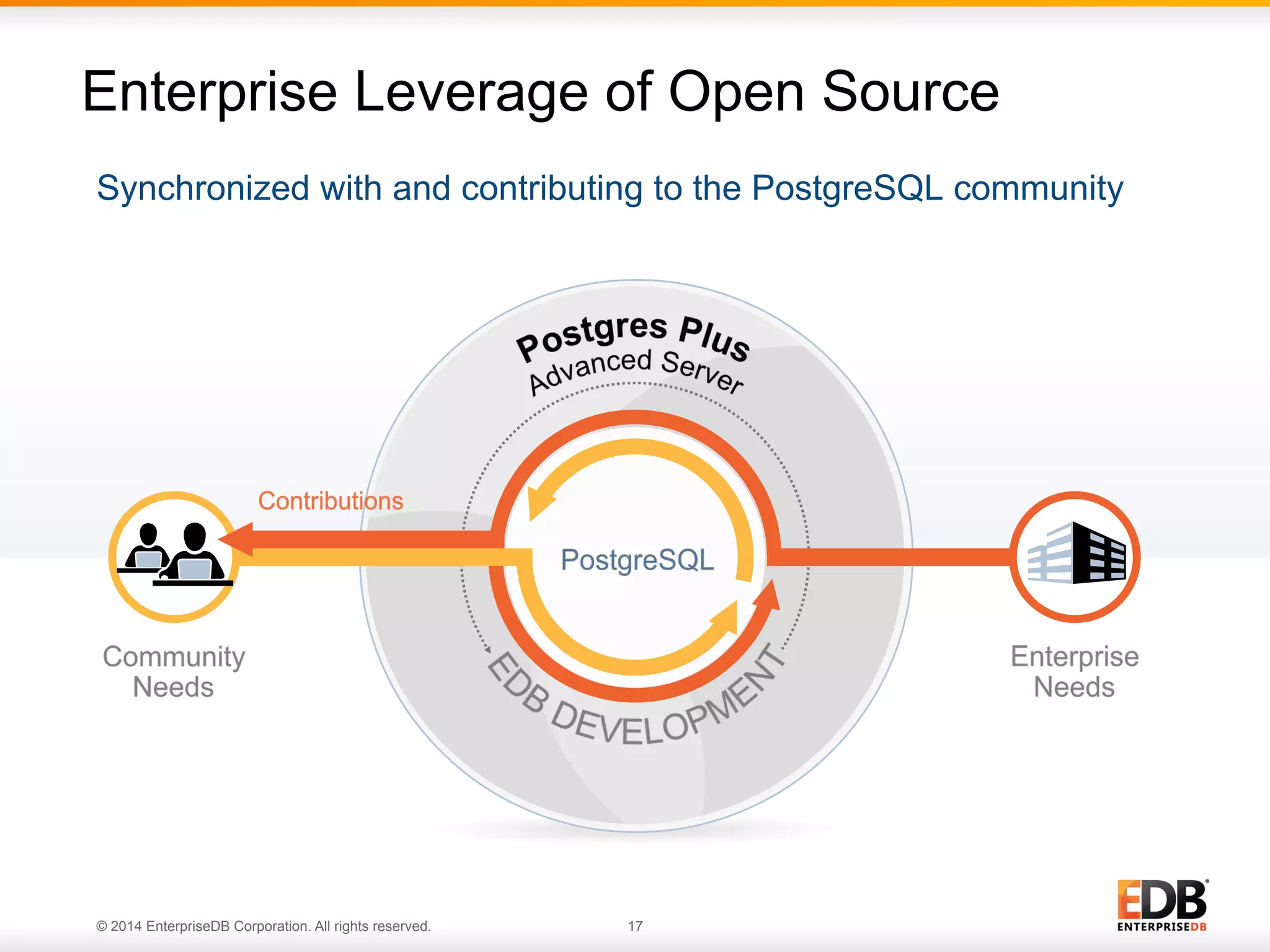 Enterprise Leverage of Open Source

Synchronized with and contributing to the PostgreSQL community

Postgres Plus
Advanced Server

Contributions

PostgreSQL

EDB DEVELOPMENT

Community Needs

Enterprise Needs

© 2014 EnterpriseDB Corporation. All rights reserved.

17

EDB
ENTERPRISEDB